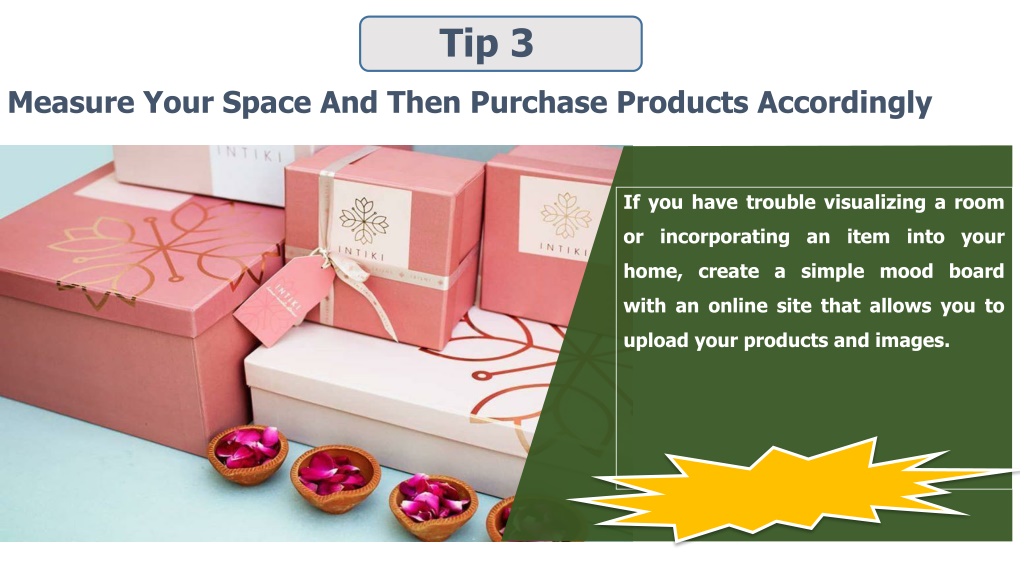 Tip 3

Measure Your Space And Then Purchase Products Accordingly

INTIKI

INTIKI

INTIKI

INTIKI

If you have trouble visualizing a room or incorporating an item into your home, create a simple mood board with an online site that allows you to upload your products and images.